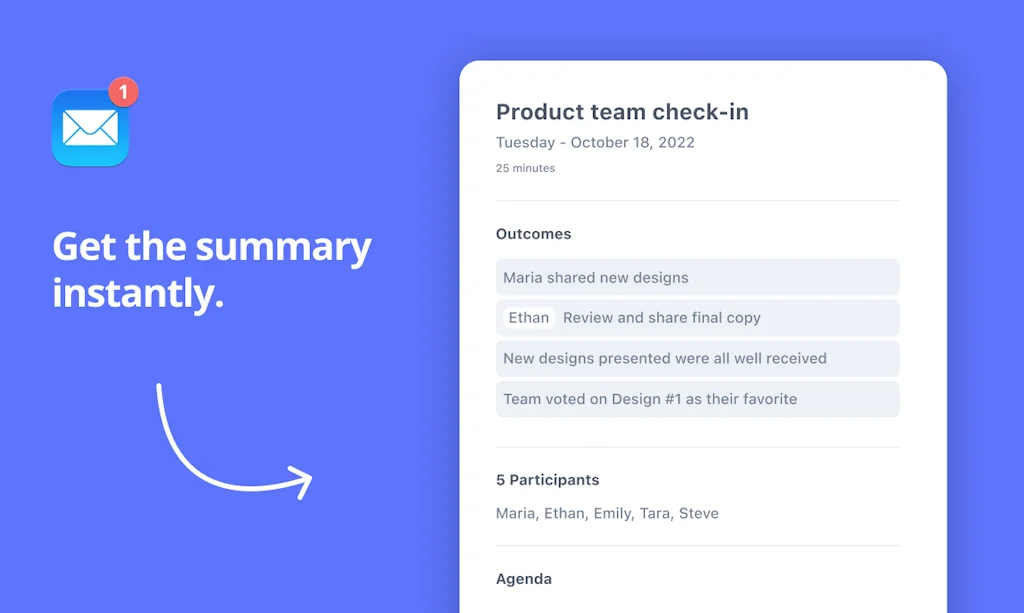 1

Get the summary instantly.

Product team check-in
Tuesday - October 18, 2022
25 minutes

Outcomes
Maria shared new designs
Ethan Review and share final copy
New designs presented were all well received
Team voted on Design #1 as their favorite

5 Participants
Maria, Ethan, Emily, Tara, Steve

Agenda